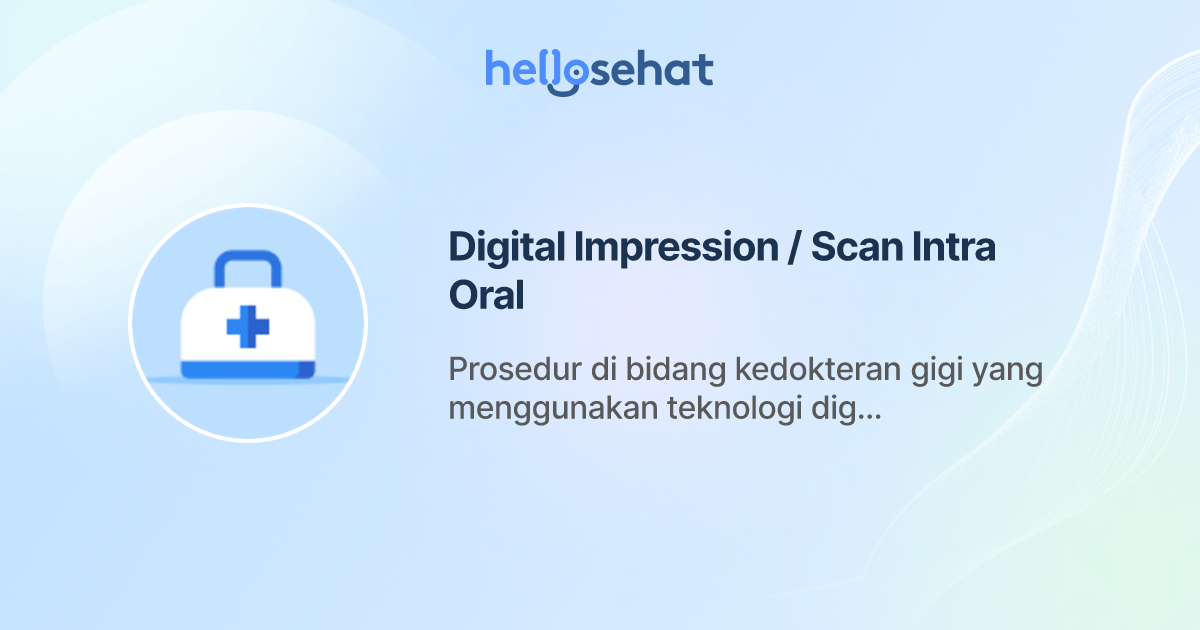 hellosehat

Digital Impression / Scan Intra Oral

Prosedur di bidang kedokteran gigi yang menggunakan teknologi dig...